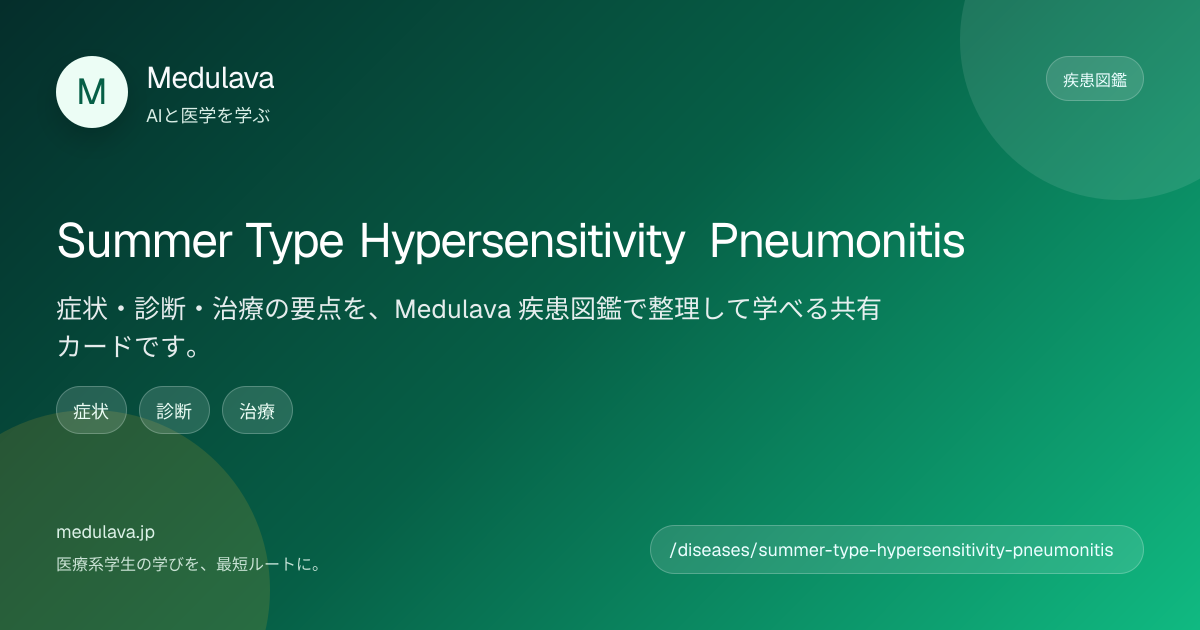 M

Medulava

AIと医学を学ぶ

疾患図鑑

Summer Type Hypersensitivity Pneumonitis

症状・診断・治療の要点を、Medulava 疾患図鑑で整理して学べる共有カードです。

症状

診断

治療

medulava.jp

医療系学生の学びを、最短ルートに。

/diseases/summer-type-hypersensitivity-pneumonitis